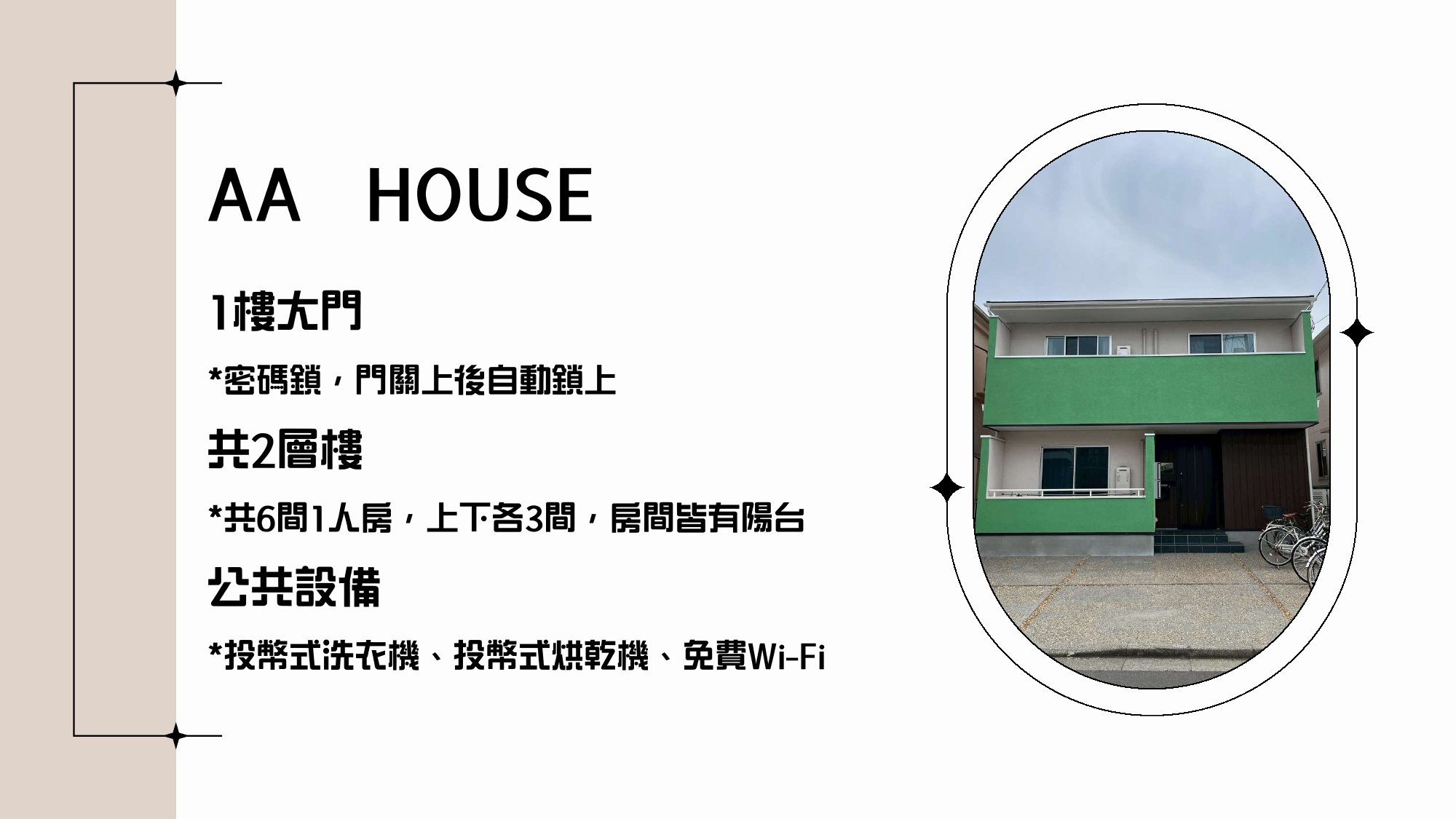 AA HOUSE

1樓大門

*密碼鎖，門關上後自動鎖上

共2層樓

*共6間1人房，上下各3間，房間皆有陽台

公共設備

*投幣式洗衣機、投幣式烘乾機、免費Wi-Fi